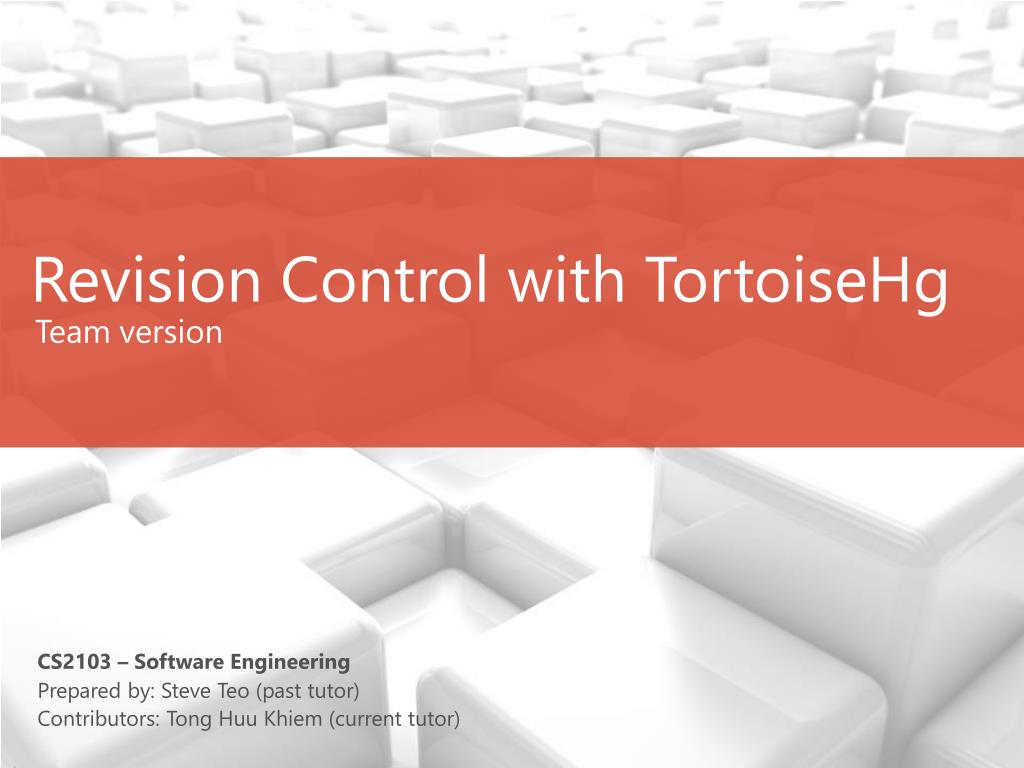 Revision Control with TortoiseHg
Team version

CS2103 – Software Engineering
Prepared by: Steve Teo (past tutor)
Contributors: Tong Huu Khiem (current tutor)